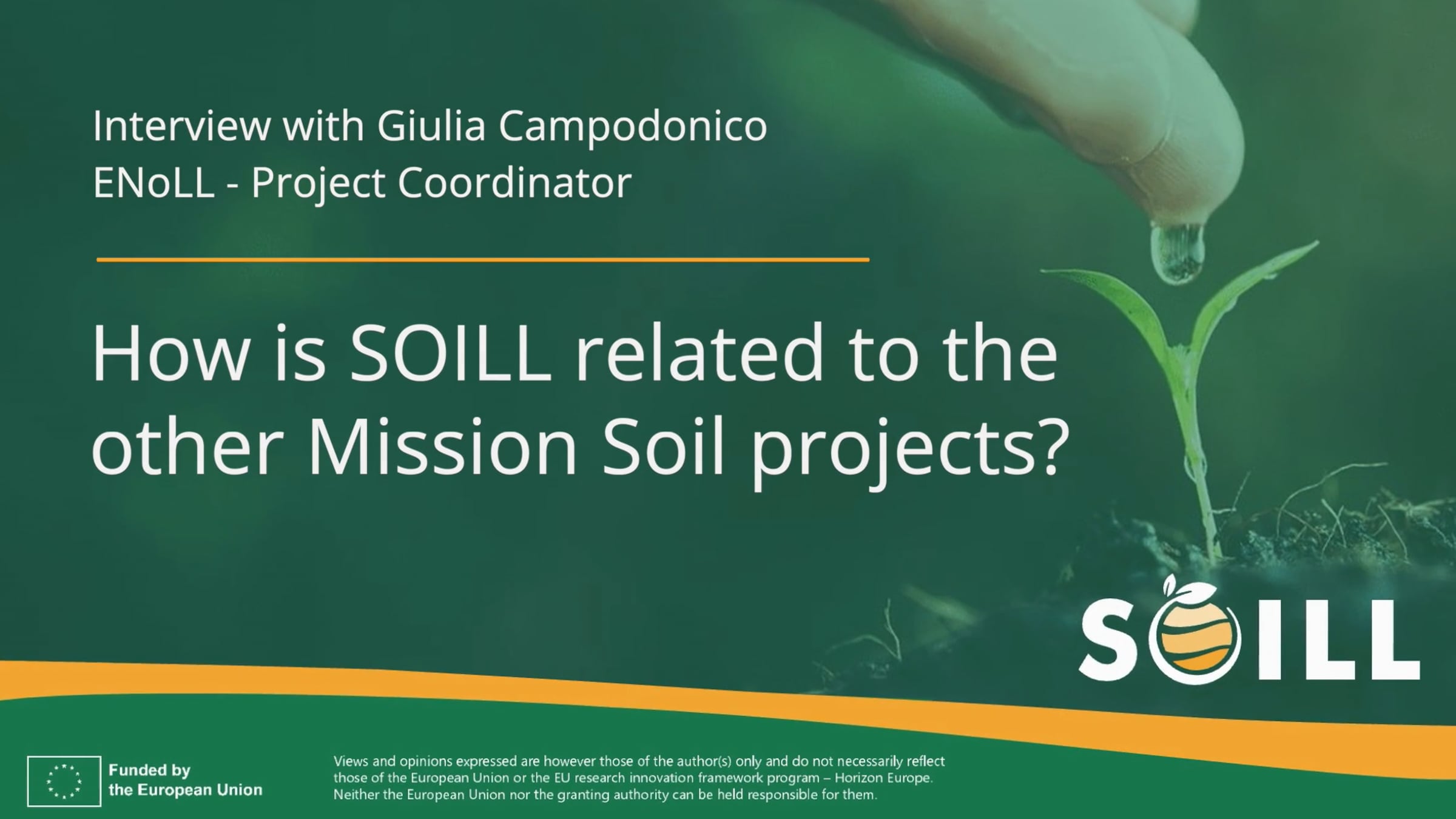 Interview with Giulia Campodonico
ENoLL - Project Coordinator

How is SOILL related to the other Mission Soil projects?

SOILL

Funded by the European Union

Views and opinions expressed are however those of the author(s) only and do not necessarily reflect those of the European Union or the EU research innovation framework program – Horizon Europe. Neither the European Union nor the granting authority can be held responsible for them.